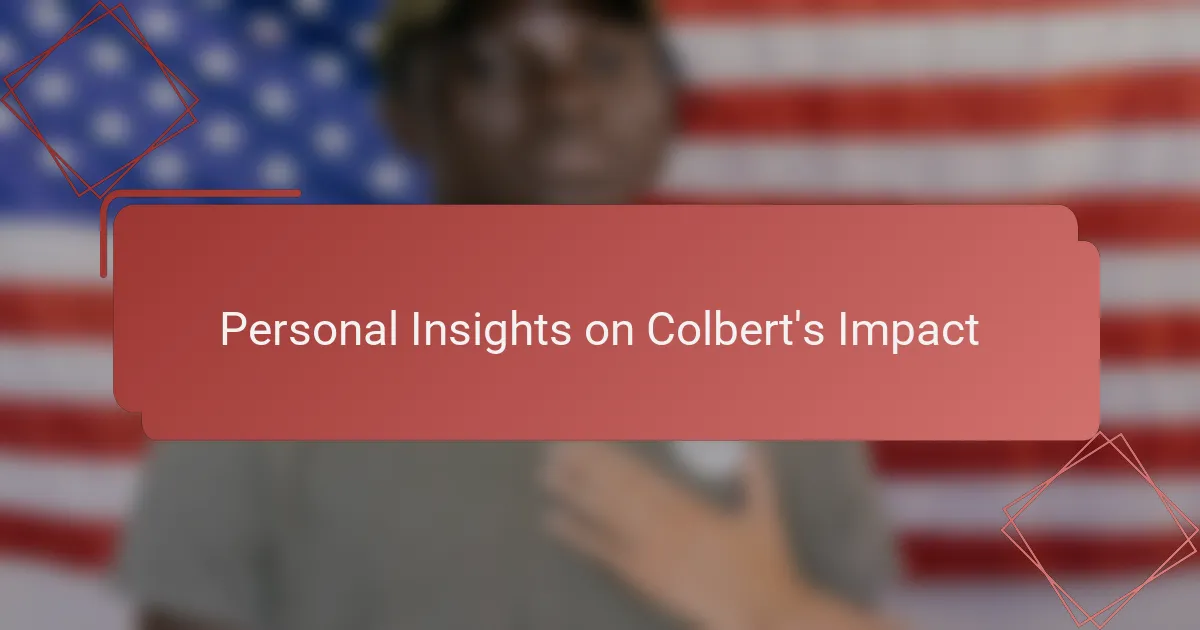 Personal Insights on Colbert's Impact